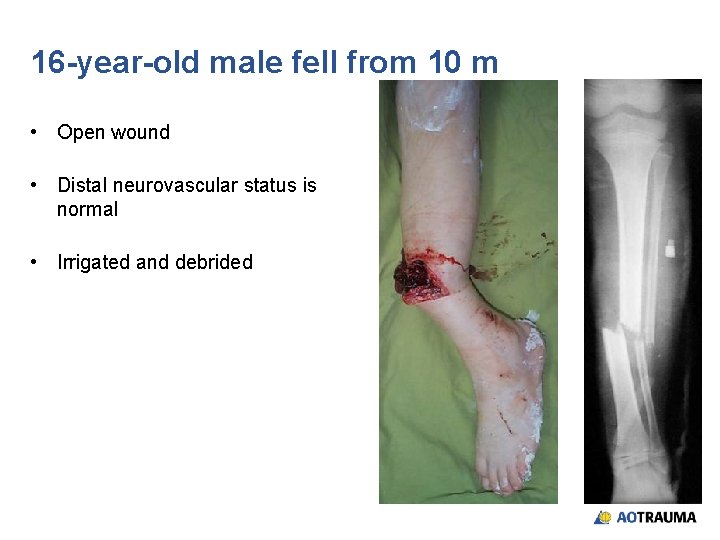 16-year-old male fell from 10 m

• Open wound

• Distal neurovascular status is normal

• Irrigated and debrided

AOTRAUMA